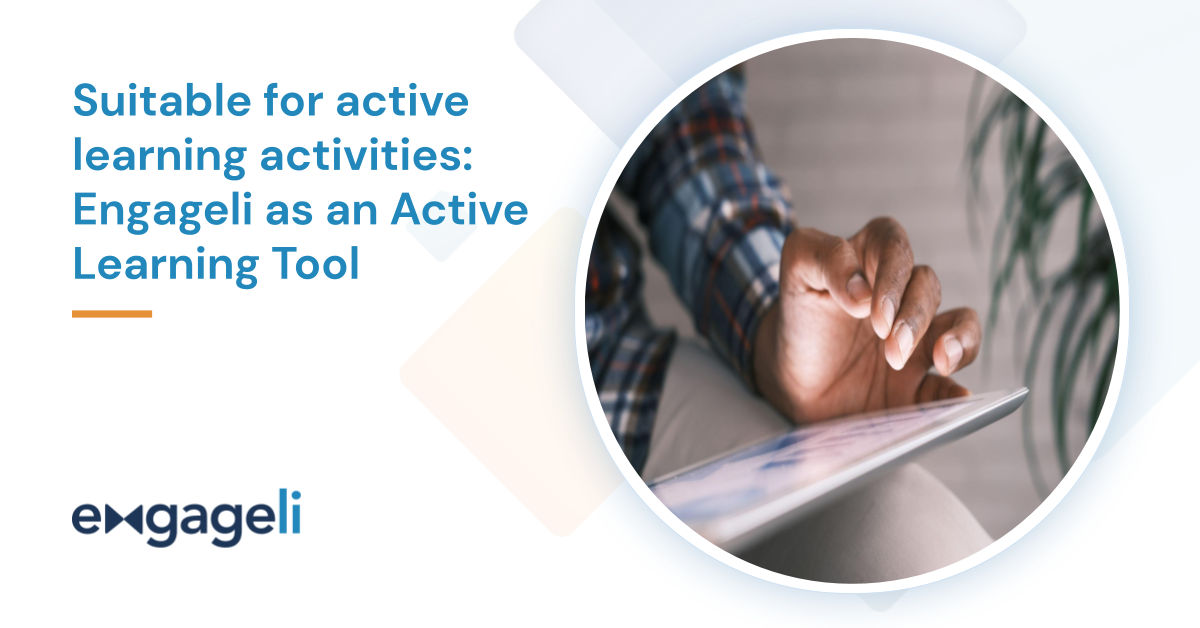 Suitable for active learning activities: Engageli as an Active Learning Tool

engageli